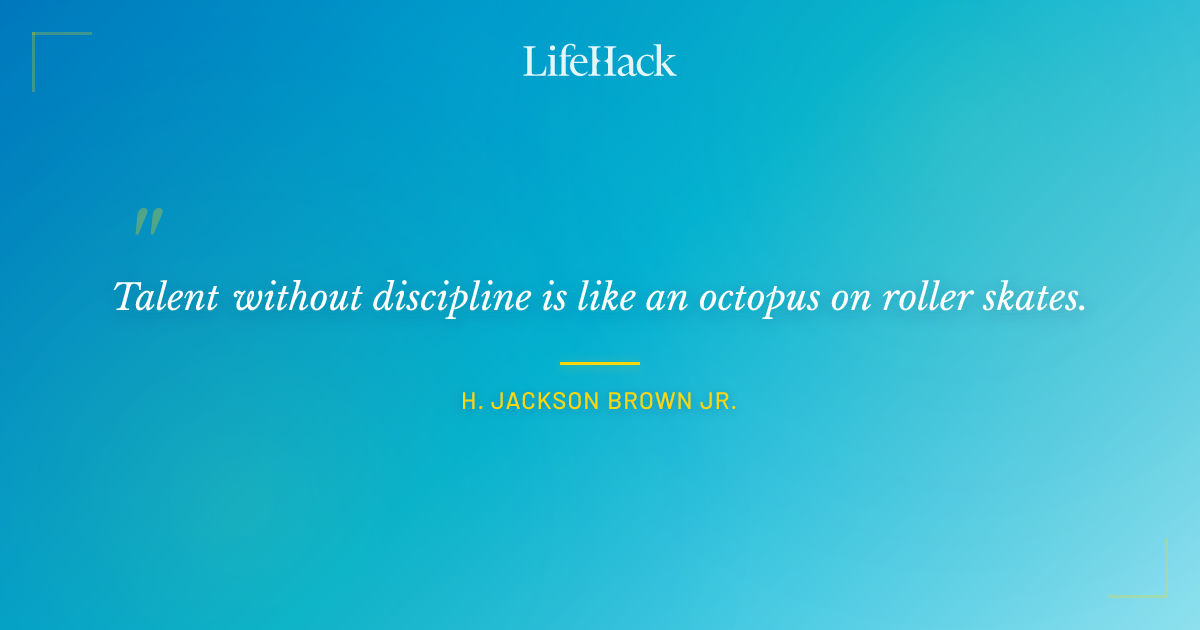 LifeHack

"

Talent without discipline is like an octopus on roller skates.

H. JACKSON BROWN JR.